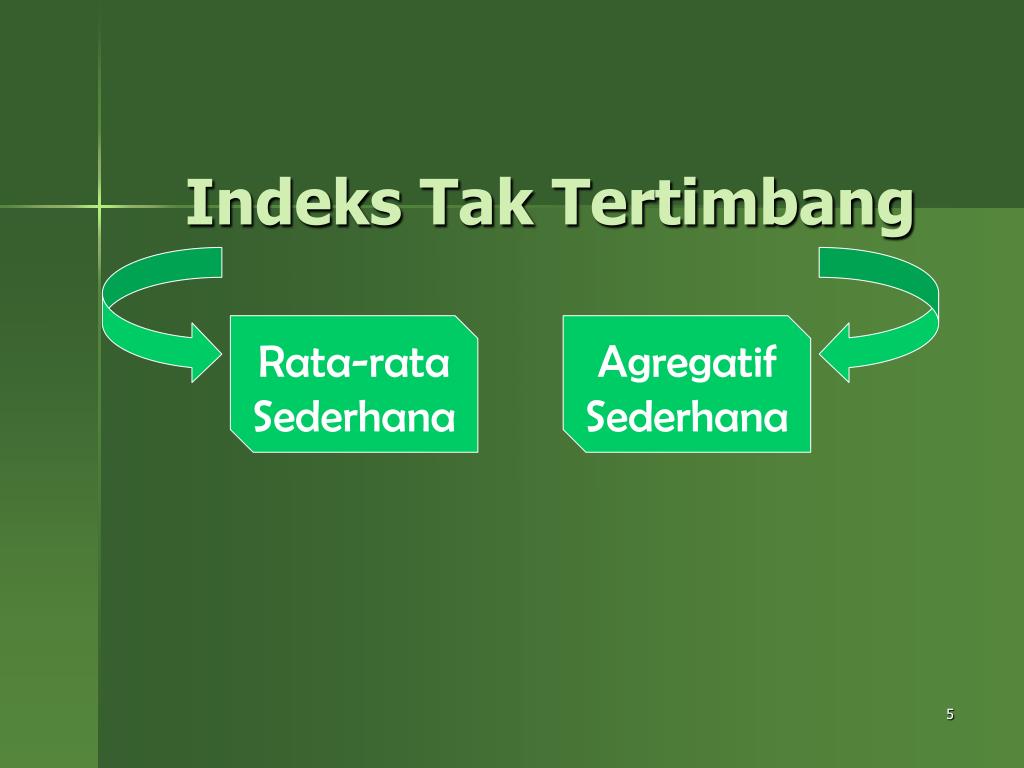 Indeks Tak Tertimbang

Rata-rata Sederhana

Agregatif Sederhana

5